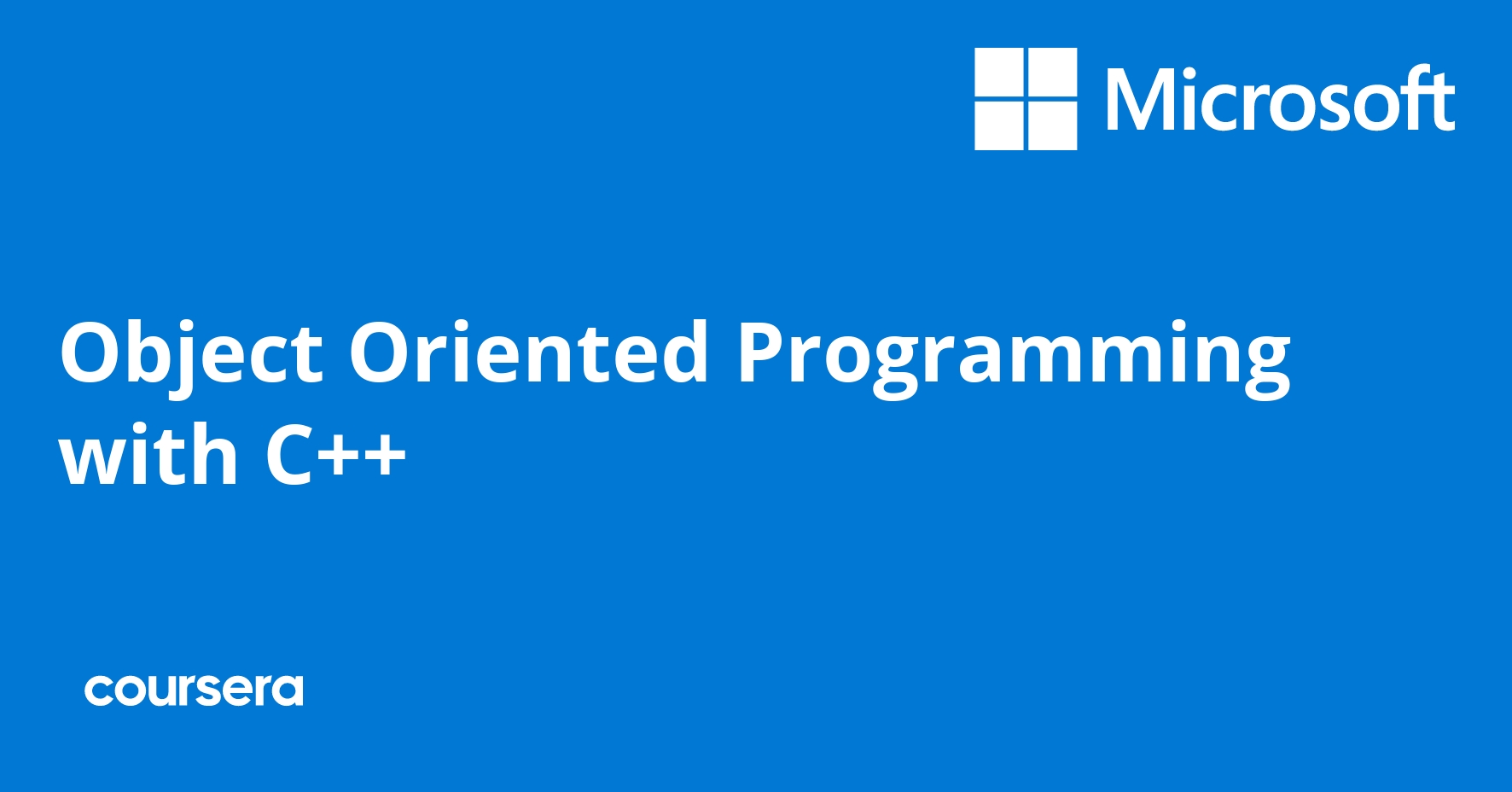 Microsoft

Object Oriented Programming with C++

coursera